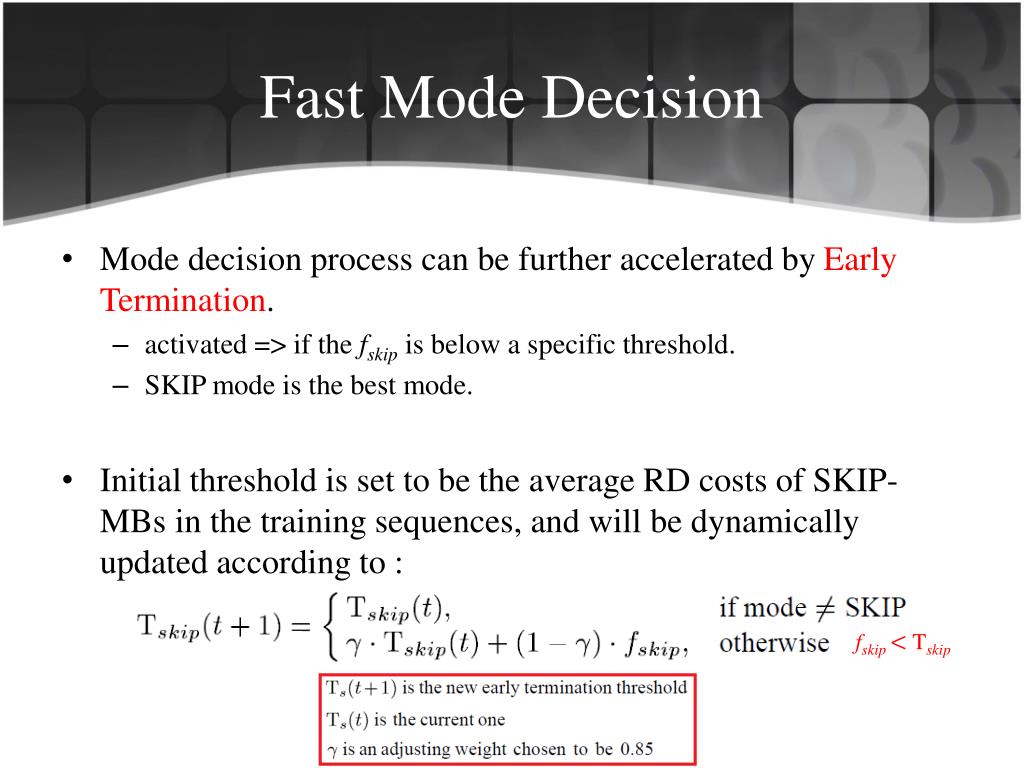 Fast Mode Decision

• Mode decision process can be further accelerated by Early Termination.
– activated => if the $f_{skip}$ is below a specific threshold.
– SKIP mode is the best mode.

• Initial threshold is set to be the average RD costs of SKIP-MBs in the training sequences, and will be dynamically updated according to :

$T_{skip}(t+1) = \begin{cases} T_{skip}(t), & \text{if mode} \neq \text{SKIP} \\ \gamma \cdot T_{skip}(t) + (1-\gamma) \cdot f_{skip}, & \text{otherwise} \end{cases}$

$f_{skip} < T_{skip}$

$T_s(t+1)$ is the new early termination threshold
$T_s(t)$ is the current one
$\gamma$ is an adjusting weight chosen to be 0.85